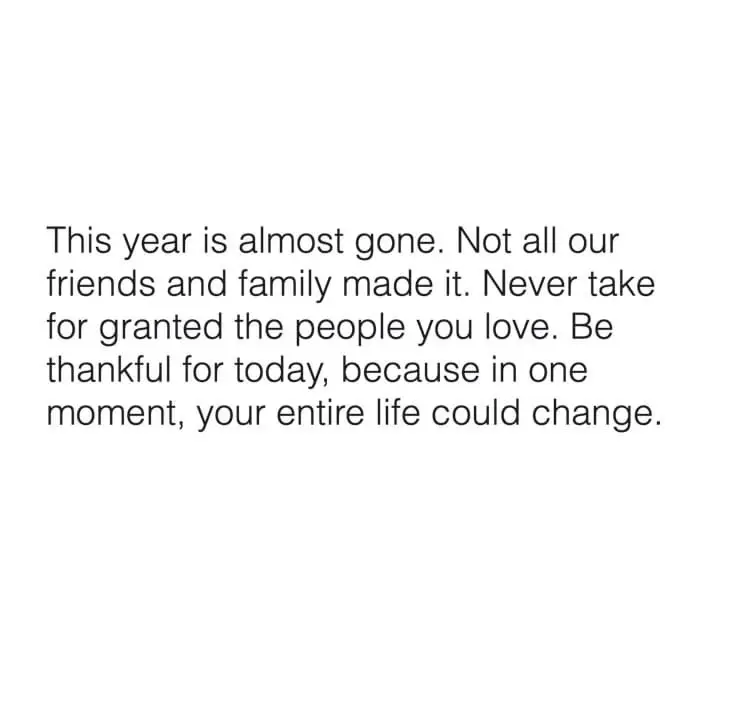 This year is almost gone. Not all our friends and family made it. Never take for granted the people you love. Be thankful for today, because in one moment, your entire life could change.